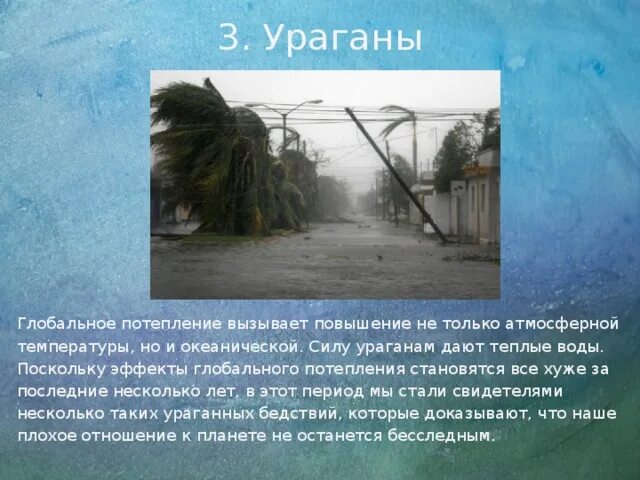 3. Ураганы

Глобальное потепление вызывает повышение не только атмосферной температуры, но и океанической. Силу ураганам дают теплые воды. Поскольку эффекты глобального потепления становятся все хуже за последние несколько лет, в этот период мы стали свидетелями несколько таких ураганных бедствий, которые доказывают, что наше плохое отношение к планете не останется бесследным.